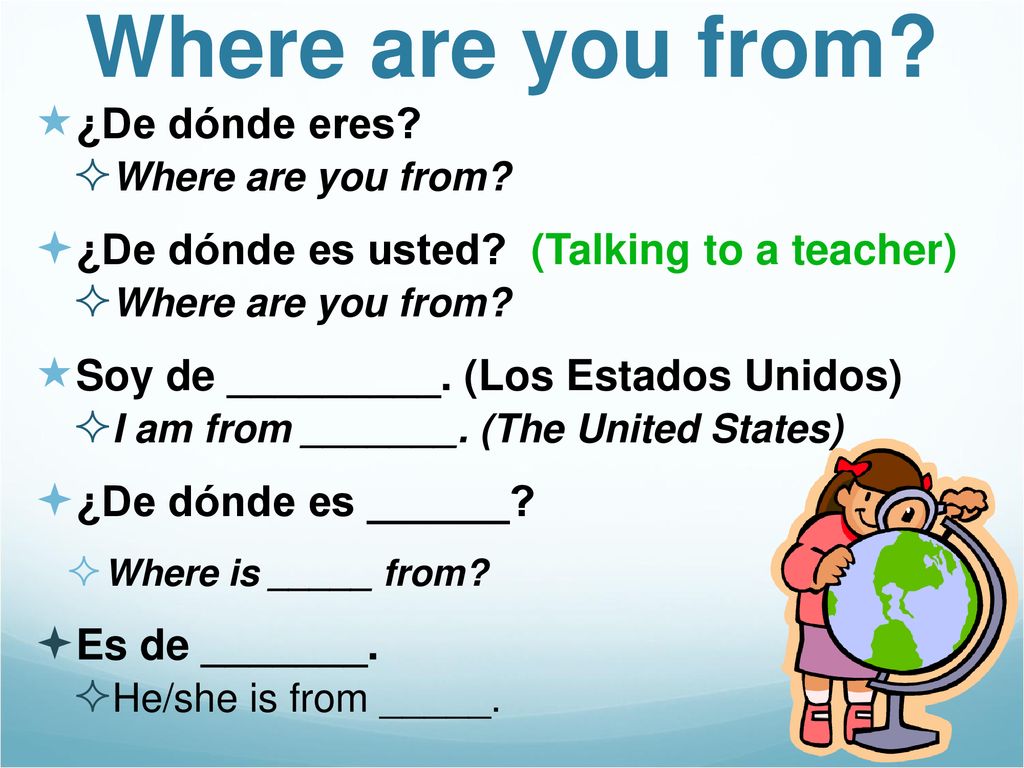 Where are you from?

¿De dónde eres?
Where are you from?

¿De dónde es usted? (Talking to a teacher)
Where are you from?

Soy de _________. (Los Estados Unidos)
I am from _______. (The United States)

¿De dónde es ______?
Where is _____ from?

Es de _______.
He/she is from _____.